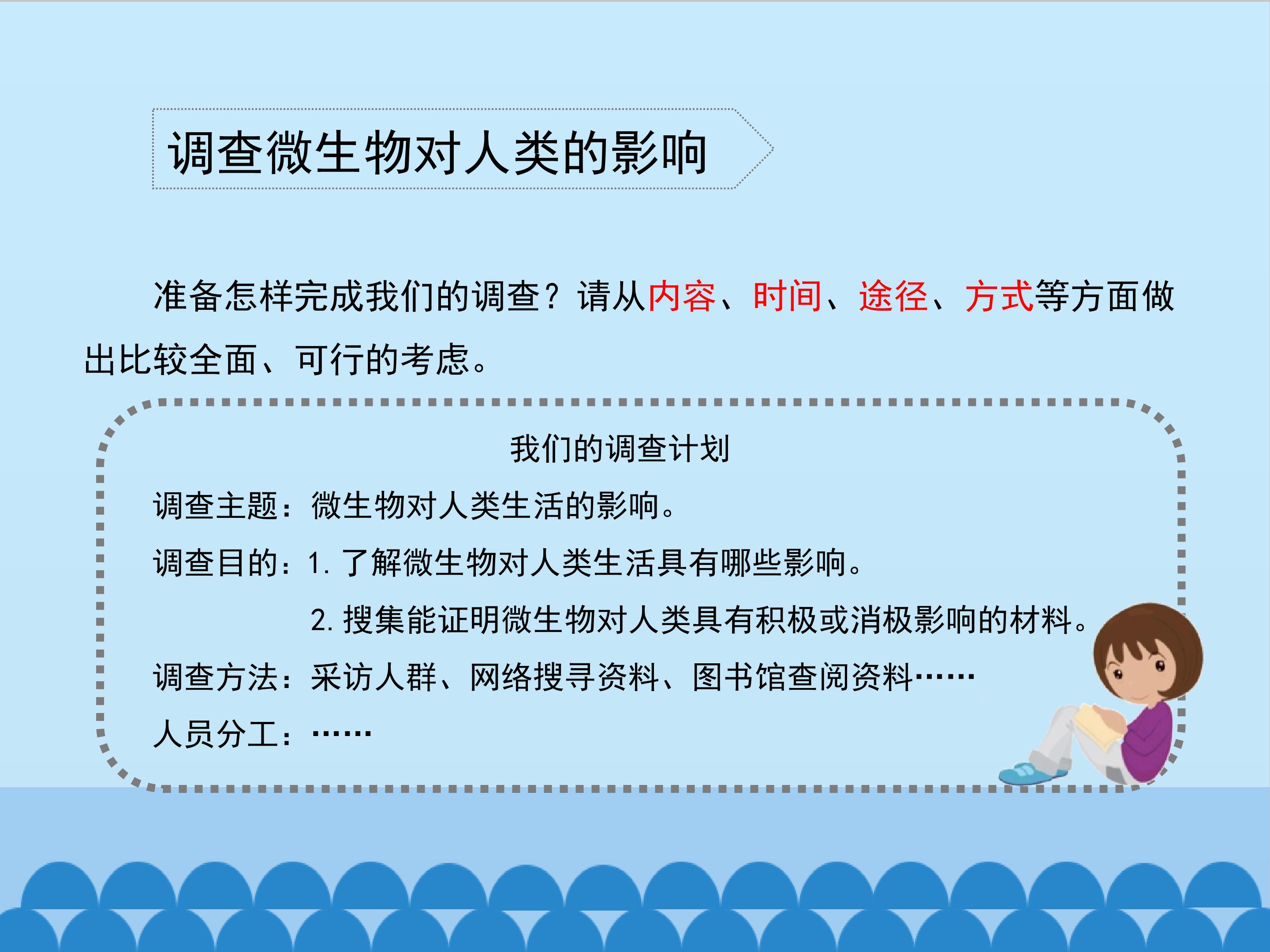 调查微生物对人类的影响

准备怎样完成我们的调查？请从内容、时间、途径、方式等方面做出比较全面、可行的考虑。

我们的调查计划

调查主题：微生物对人类生活的影响。

调查目的：1. 了解微生物对人类生活具有哪些影响。

2. 搜集能证明微生物对人类具有积极或消极影响的材料。

调查方法：采访人群、网络搜寻资料、图书馆查阅资料……

人员分工：……